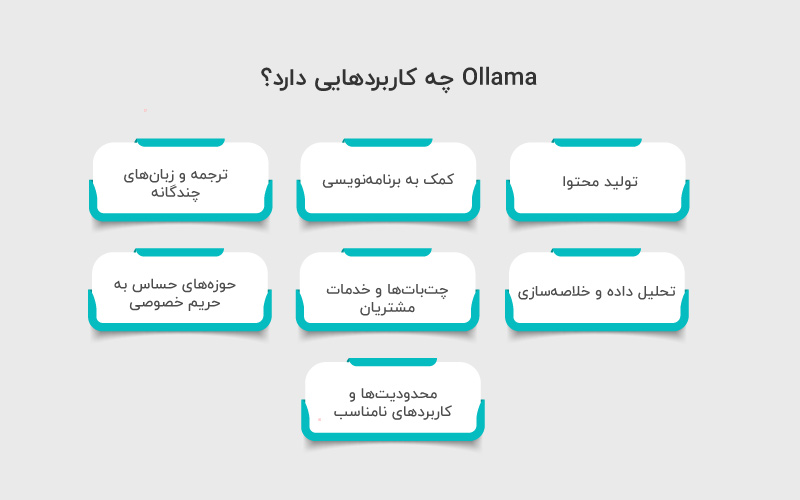 Ollama چه کاربردهایی دارد؟

تولید محتوا

کمک به برنامه‌نویسی

ترجمه و زبان‌های چندگانه

تحلیل داده و خلاصه‌سازی

چت‌بات‌ها و خدمات مشتریان

حوزه‌های حساس به حریم خصوصی

محدودیت‌ها و کاربردهای نامناسب